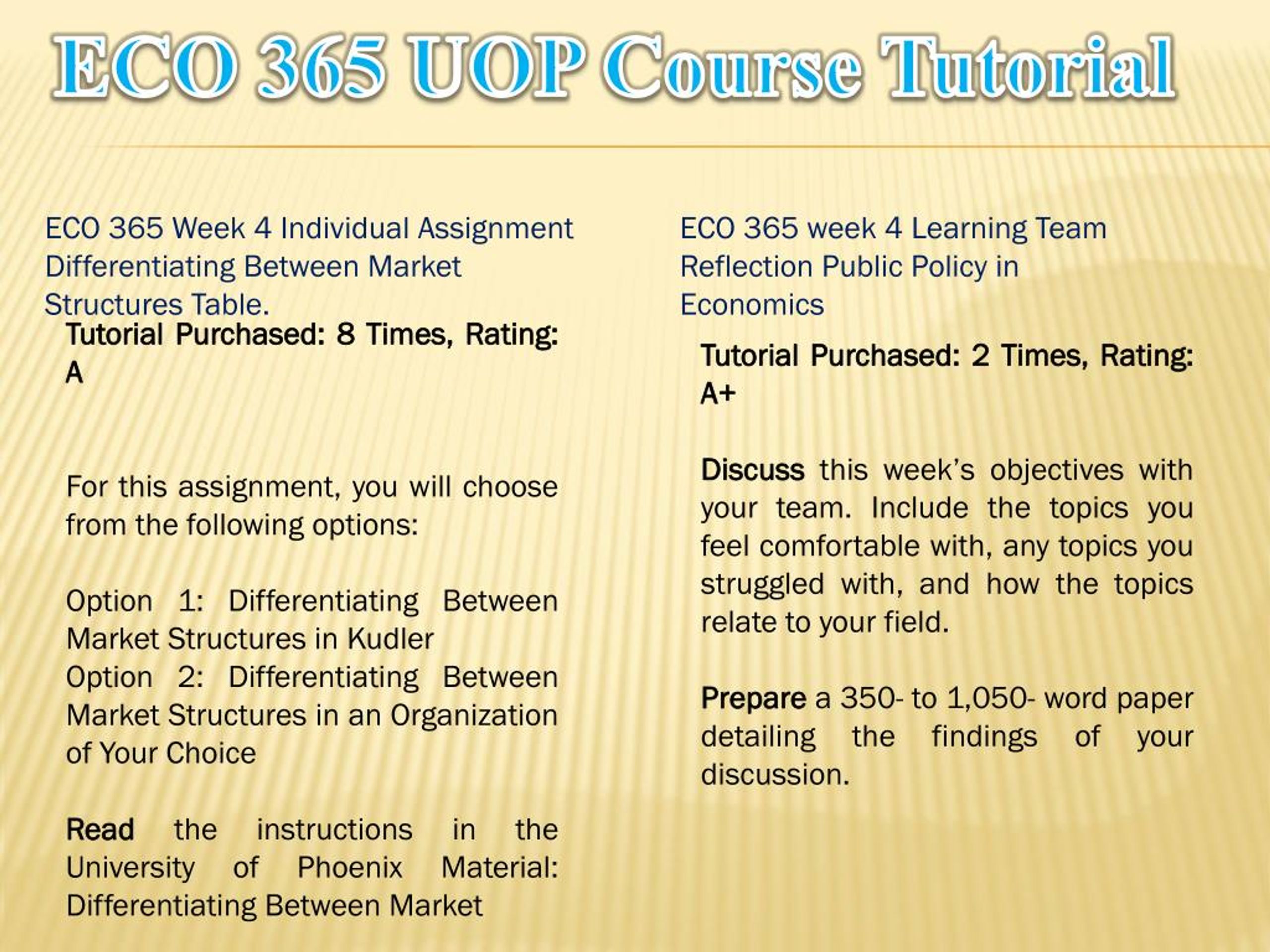 ECO 365 UOP Course Tutorial

ECO 365 Week 4 Individual Assignment Differentiating Between Market Structures Table.

Tutorial Purchased: 8 Times, Rating: A

For this assignment, you will choose from the following options:

Option 1: Differentiating Between Market Structures in Kudler
Option 2: Differentiating Between Market Structures in an Organization of Your Choice

Read the instructions in the University of Phoenix Material: Differentiating Between Market

ECO 365 week 4 Learning Team Reflection Public Policy in Economics

Tutorial Purchased: 2 Times, Rating: A+

Discuss this week's objectives with your team. Include the topics you feel comfortable with, any topics you struggled with, and how the topics relate to your field.

Prepare a 350- to 1,050- word paper detailing the findings of your discussion.